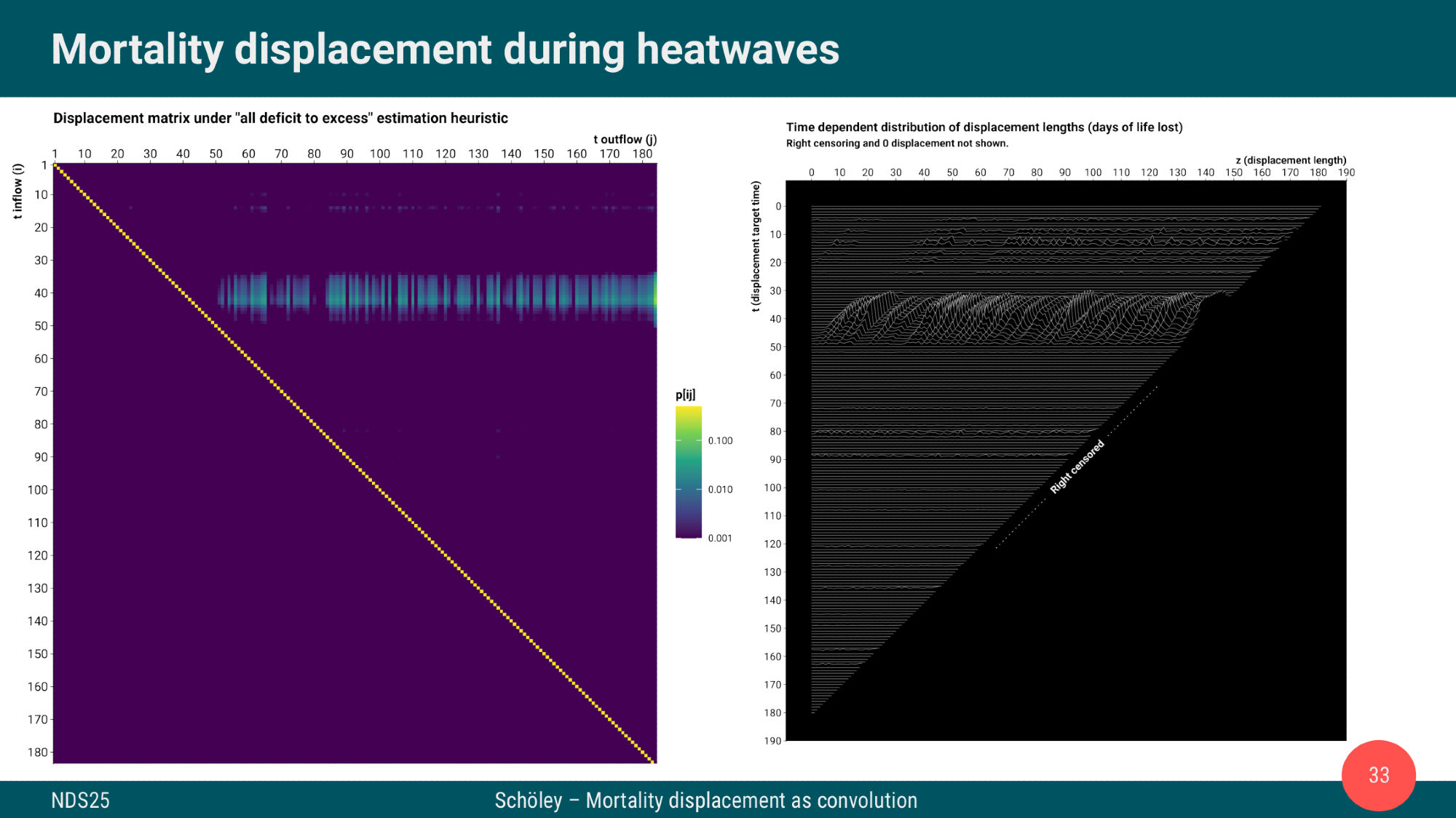 Mortality displacement during heatwaves

Displacement matrix under "all deficit to excess" estimation heuristic

t outflow (j)

1 10 20 30 40 50 60 70 80 90 100 110 120 130 140 150 160 170 180

t inflow (i)

1 10 20 30 40 50 60 70 80 90 100 110 120 130 140 150 160 170 180

p[ij]

0.100

0.010

0.001

Time dependent distribution of displacement lengths (days of life lost)

Right censoring and 0 displacement not shown.

z (displacement length)

0 10 20 30 40 50 60 70 80 90 100 110 120 130 140 150 160 170 180 190

t (displacement target time)

0 10 20 30 40 50 60 70 80 90 100 110 120 130 140 150 160 170 180 190

Right censored

33

NDS25

Schöley – Mortality displacement as convolution